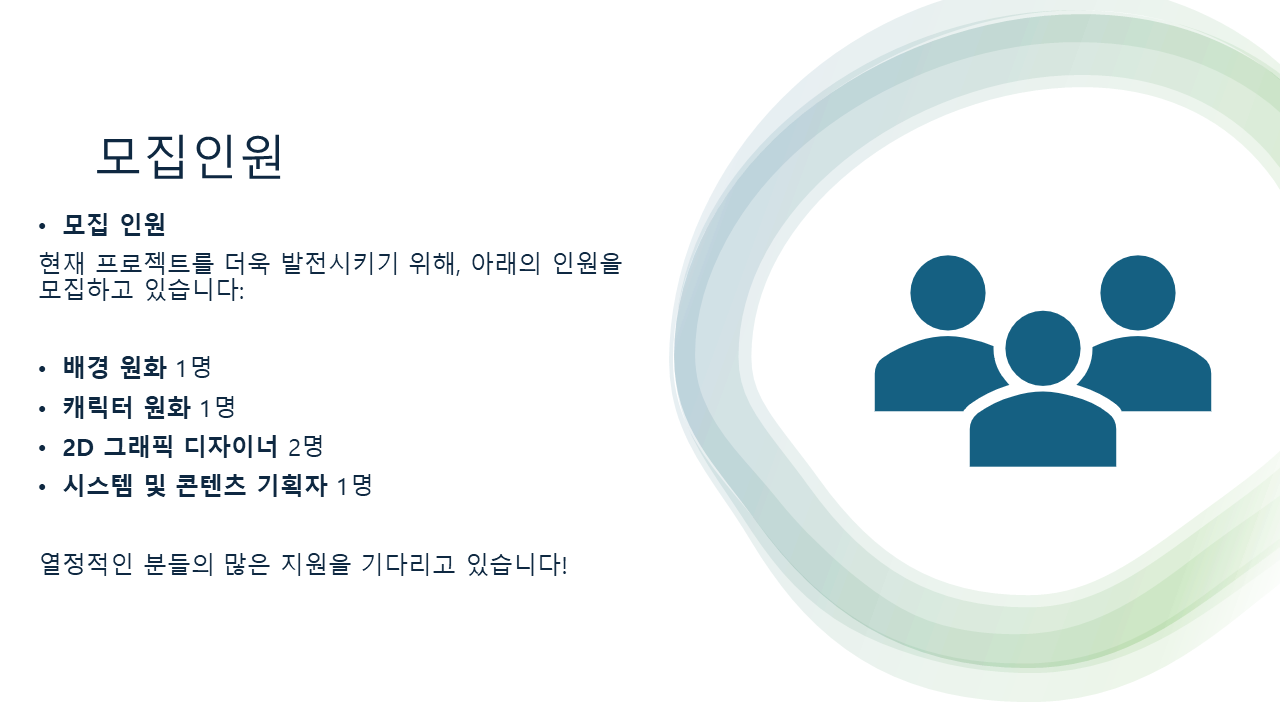 모집인원

• 모집 인원

현재 프로젝트를 더욱 발전시키기 위해, 아래의 인원을 모집하고 있습니다:

• 배경 원화 1명
• 캐릭터 원화 1명
• 2D 그래픽 디자이너 2명
• 시스템 및 콘텐츠 기획자 1명

열정적인 분들의 많은 지원을 기다리고 있습니다!